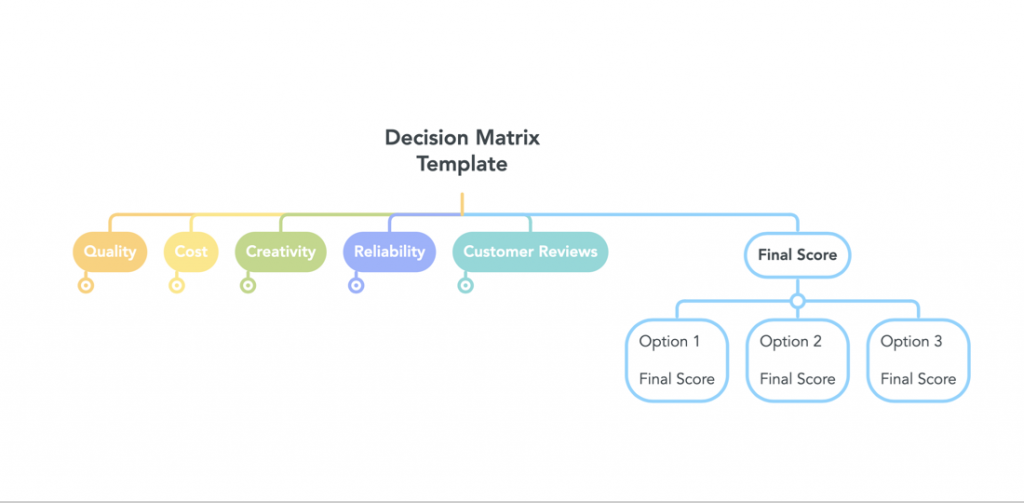 Decision Matrix Template

Quality

Cost

Creativity

Reliability

Customer Reviews

Final Score

Option 1

Final Score

Option 2

Final Score

Option 3

Final Score